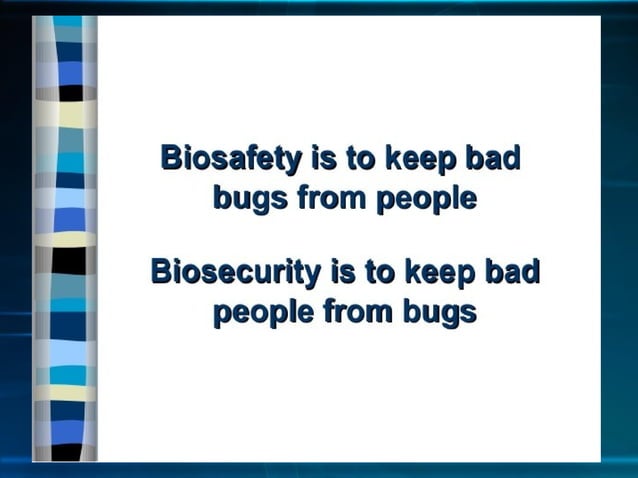 Biosafety is to keep bad bugs from people

Biosecurity is to keep bad people from bugs